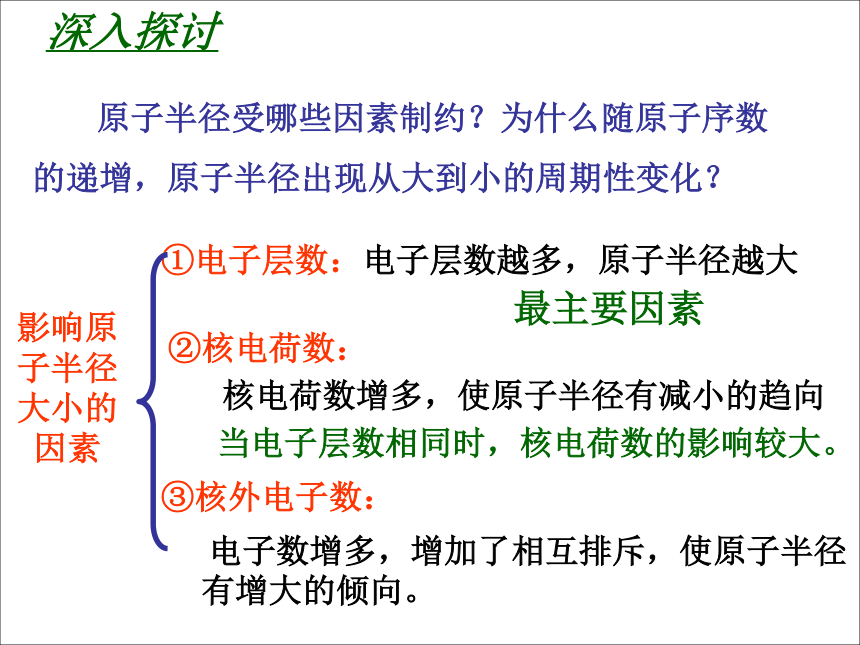 深入探讨

原子半径受哪些因素制约？为什么随原子序数的递增，原子半径出现从大到小的周期性变化？

影响原子半径大小的因素

①电子层数：电子层数越多，原子半径越大

最主要因素

②核电荷数：

核电荷数增多，使原子半径有减小的趋向

当电子层数相同时，核电荷数的影响较大。

③核外电子数：

电子数增多，增加了相互排斥，使原子半径有增大的倾向。